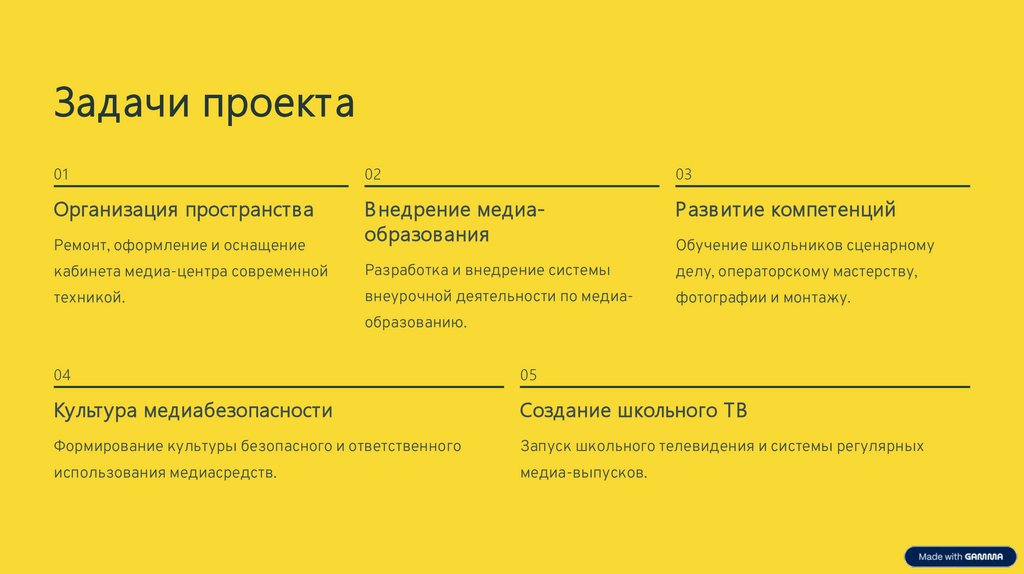 Задачи проекта

01

Организация пространства

Ремонт, оформление и оснащение кабинета медиа-центра современной техникой.

02

Внедрение медиа-образования

Разработка и внедрение системы внеурочной деятельности по медиа-образованию.

03

Развитие компетенций

Обучение школьников сценарному делу, операторскому мастерству, фотографии и монтажу.

04

Культура медиабезопасности

Формирование культуры безопасного и ответственного использования медиасредств.

05

Создание школьного ТВ

Запуск школьного телевидения и системы регулярных медиа-выпусков.

Made with GAMMA